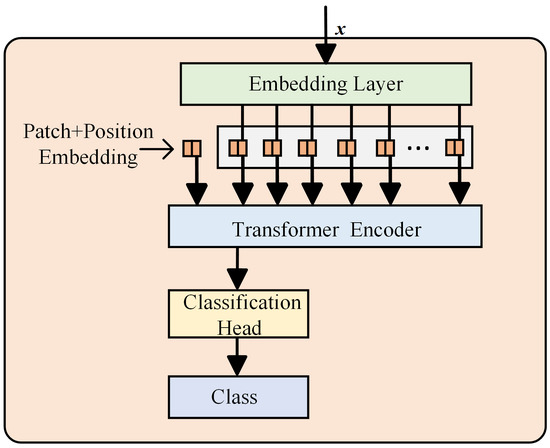 $x$

Embedding Layer

Patch+Position Embedding

…

Transformer Encoder

Classification Head

Class